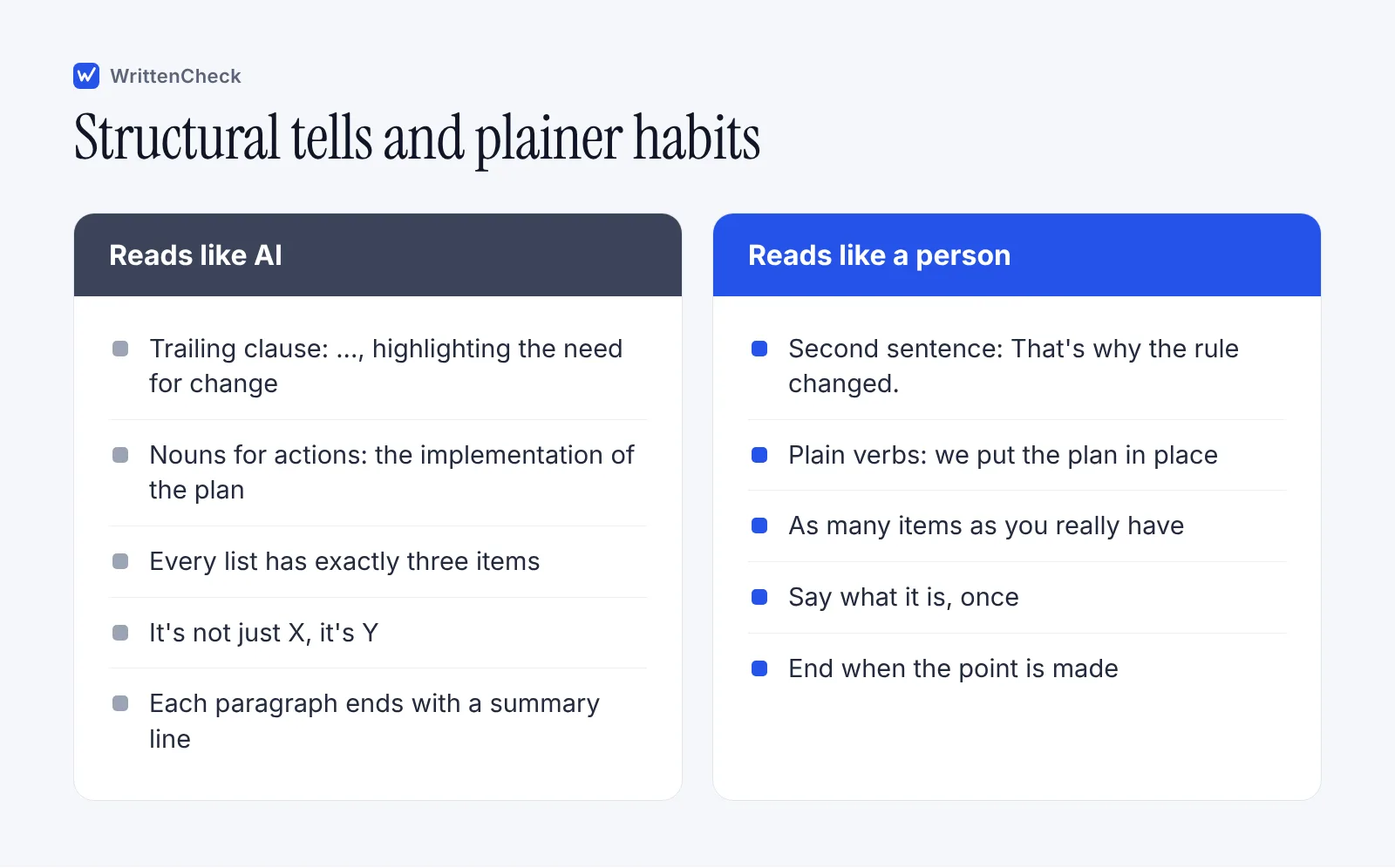 WrittenCheck

Structural tells and plainer habits

Reads like AI

• Trailing clause: ..., highlighting the need for change
• Nouns for actions: the implementation of the plan
• Every list has exactly three items
• It's not just X, it's Y
• Each paragraph ends with a summary line

Reads like a person

• Second sentence: That's why the rule changed.
• Plain verbs: we put the plan in place
• As many items as you really have
• Say what it is, once
• End when the point is made